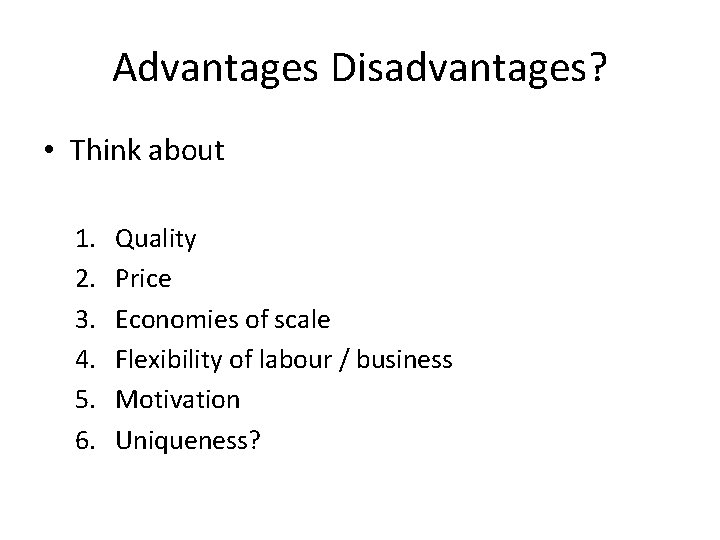 Advantages Disadvantages?

• Think about

1. Quality
2. Price
3. Economies of scale
4. Flexibility of labour / business
5. Motivation
6. Uniqueness?